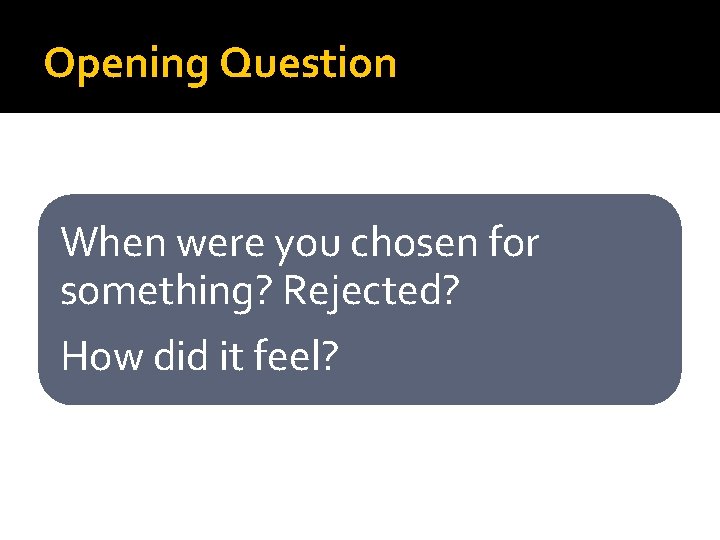 Opening Question

When were you chosen for something? Rejected?

How did it feel?